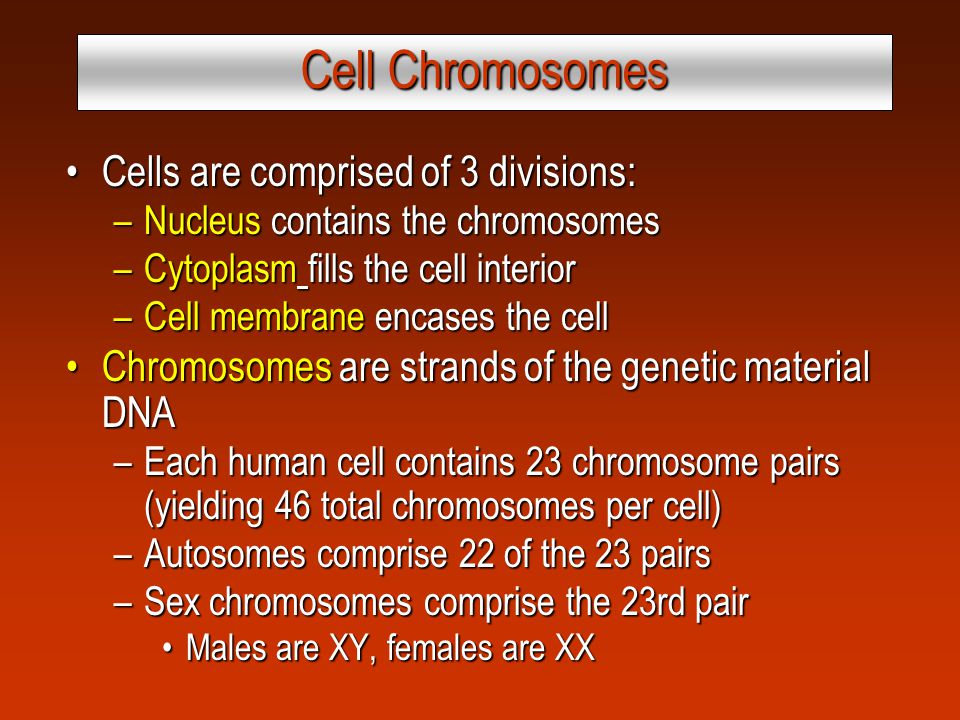 Cell Chromosomes

• Cells are comprised of 3 divisions:
– Nucleus contains the chromosomes
– Cytoplasm fills the cell interior
– Cell membrane encases the cell

• Chromosomes are strands of the genetic material DNA
– Each human cell contains 23 chromosome pairs (yielding 46 total chromosomes per cell)
– Autosomes comprise 22 of the 23 pairs
– Sex chromosomes comprise the 23rd pair
• Males are XY, females are XX